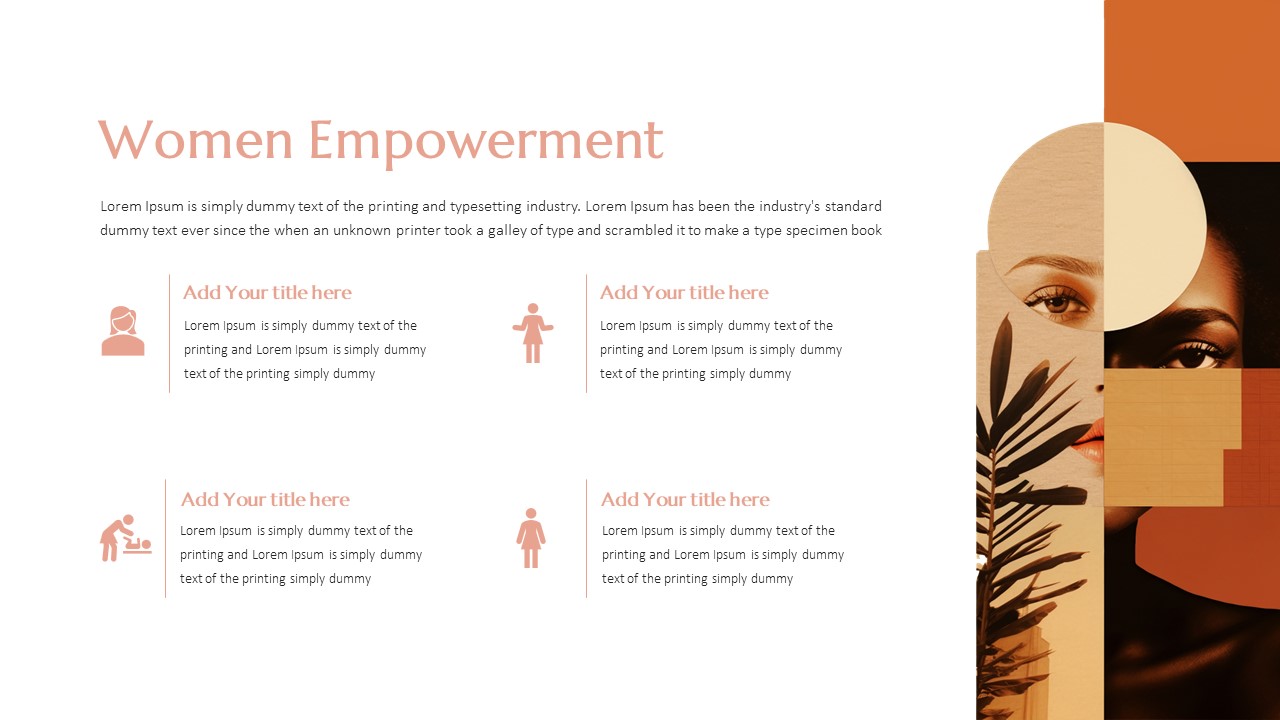 Women Empowerment

Lorem Ipsum is simply dummy text of the printing and typesetting industry. Lorem Ipsum has been the industry's standard dummy text ever since the when an unknown printer took a galley of type and scrambled it to make a type specimen book

Add Your title here

Lorem Ipsum is simply dummy text of the printing and Lorem Ipsum is simply dummy text of the printing simply dummy

Add Your title here

Lorem Ipsum is simply dummy text of the printing and Lorem Ipsum is simply dummy text of the printing simply dummy

Add Your title here

Lorem Ipsum is simply dummy text of the printing and Lorem Ipsum is simply dummy text of the printing simply dummy

Add Your title here

Lorem Ipsum is simply dummy text of the printing and Lorem Ipsum is simply dummy text of the printing simply dummy